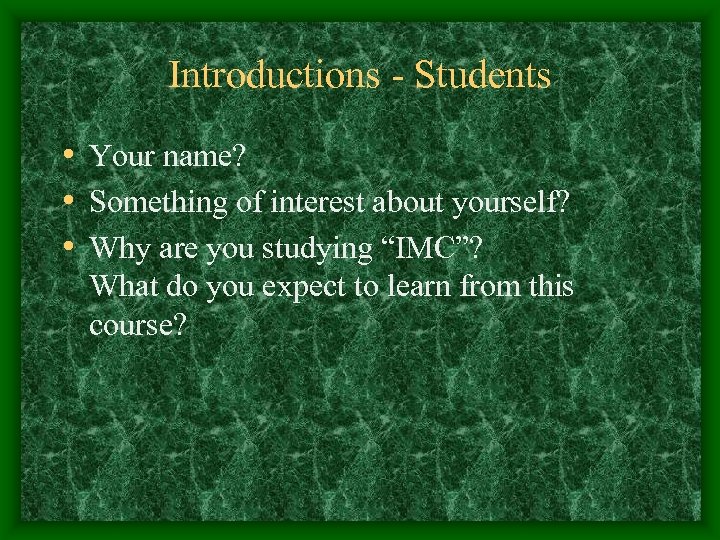 Introductions - Students

• Your name?
• Something of interest about yourself?
• Why are you studying “IMC”? What do you expect to learn from this course?